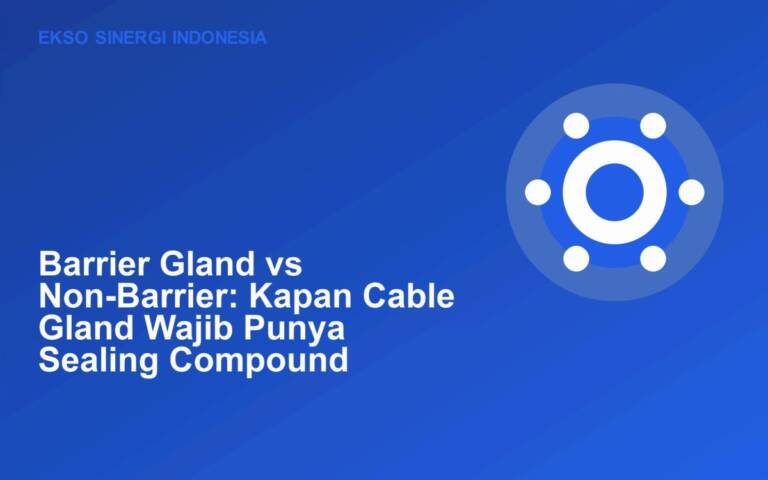 EKSO SINERGI INDONESIA

Barrier Gland vs Non-Barrier: Kapan Cable Gland Wajib Punya Sealing Compound